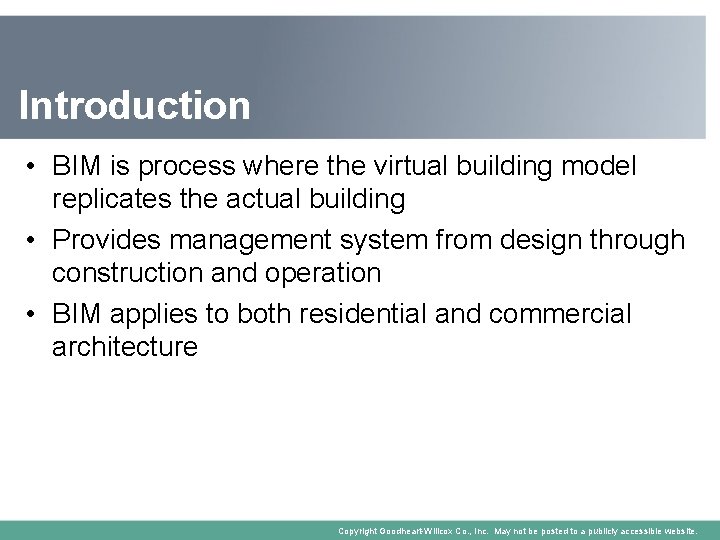 Introduction

• BIM is process where the virtual building model replicates the actual building

• Provides management system from design through construction and operation

• BIM applies to both residential and commercial architecture

Copyright Goodheart-Willcox Co., Inc. May not be posted to a publicly accessible website.